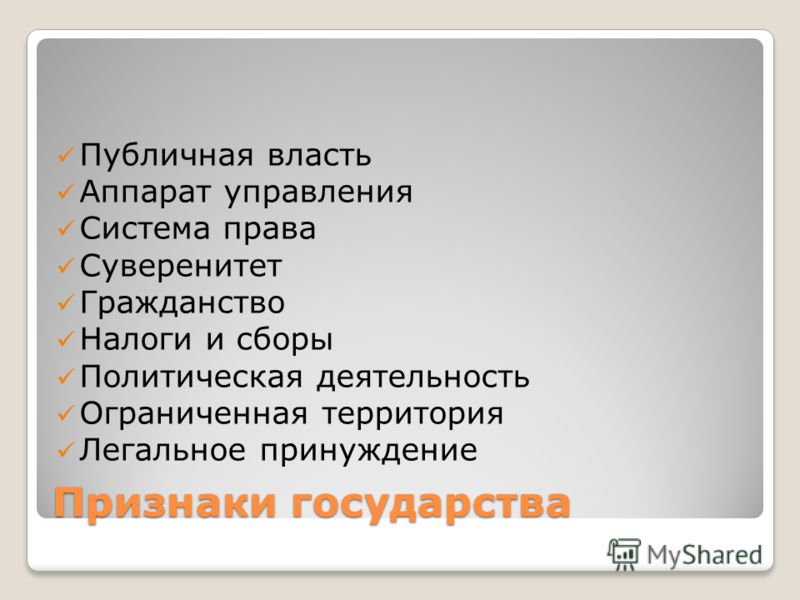 ✓ Публичная власть
✓ Аппарат управления
✓ Система права
✓ Суверенитет
✓ Гражданство
✓ Налоги и сборы
✓ Политическая деятельность
✓ Ограниченная территория
✓ Легальное принуждение

Признаки государства

MyShared